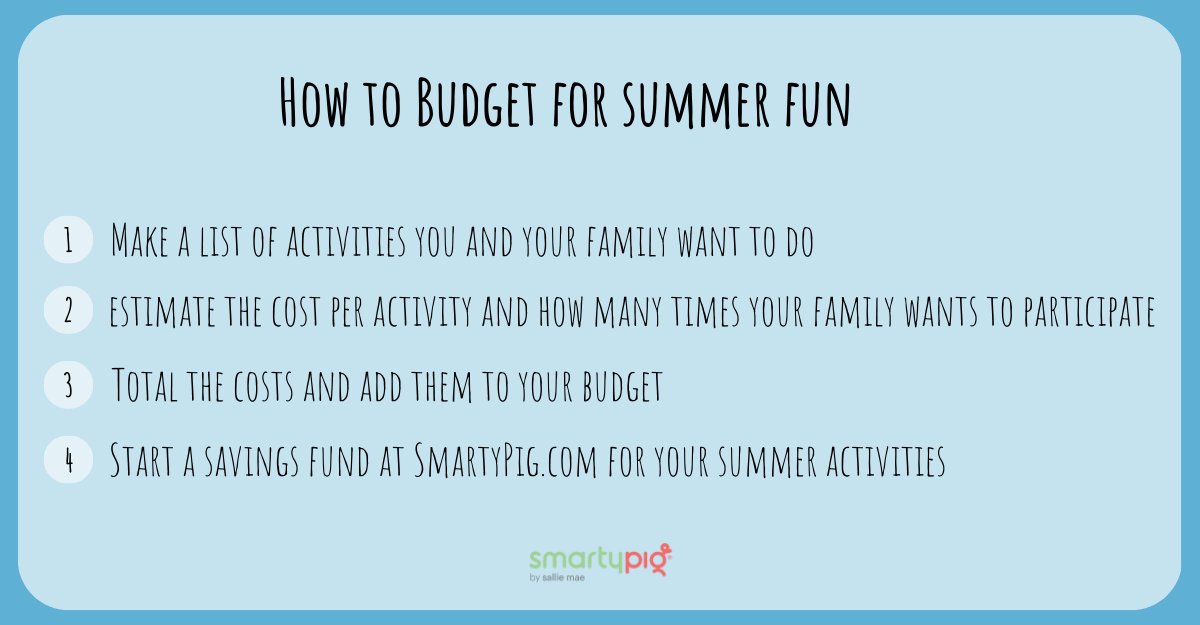 How to Budget for summer fun

1 Make a list of activities you and your family want to do

2 estimate the cost per activity and how many times your family wants to participate

3 Total the costs and add them to your budget

4 Start a savings fund at SmartyPig.com for your summer activities

smartypig
by sallie mae